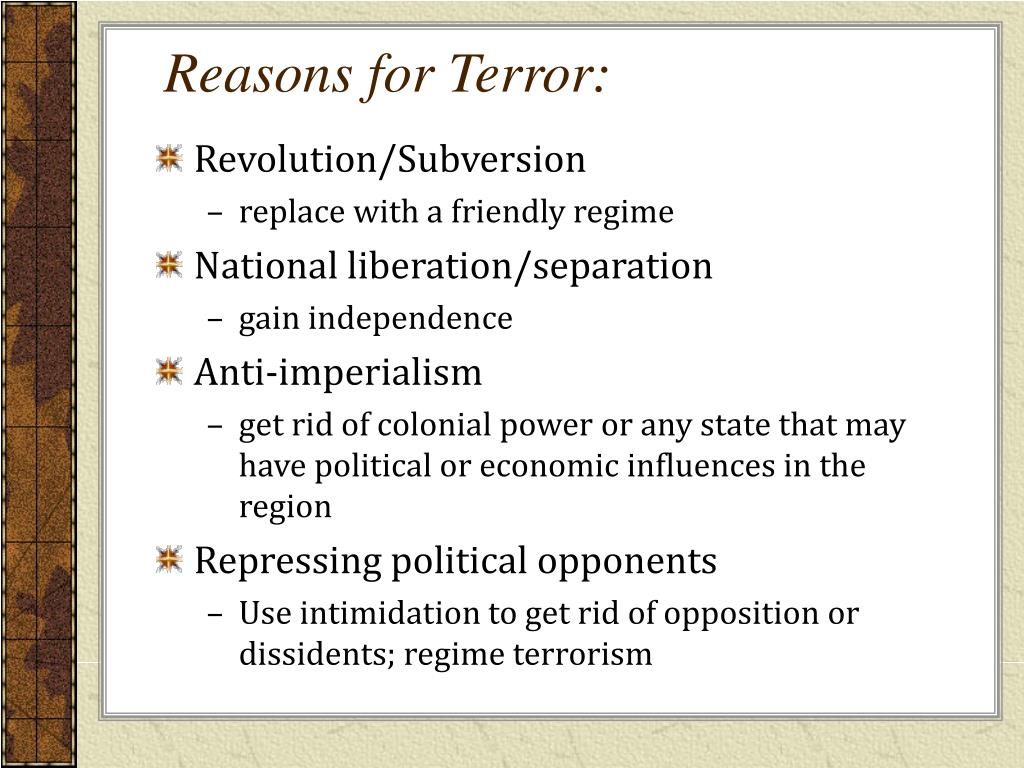 Reasons for Terror:

Revolution/Subversion
– replace with a friendly regime

National liberation/separation
– gain independence

Anti-imperialism
– get rid of colonial power or any state that may have political or economic influences in the region

Repressing political opponents
– Use intimidation to get rid of opposition or dissidents; regime terrorism